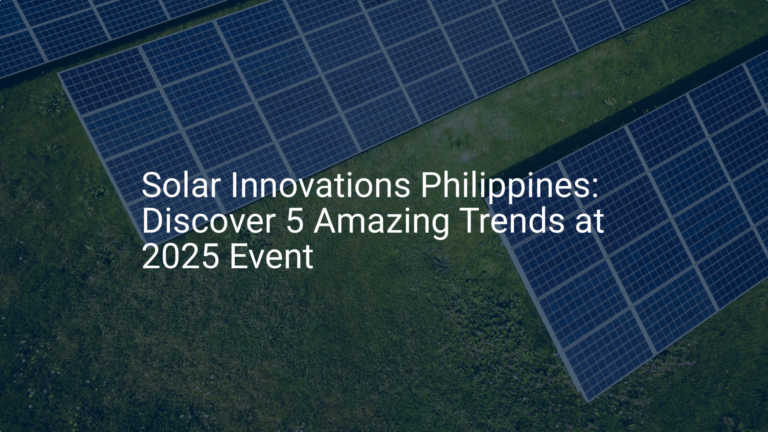 Solar Innovations Philippines: Discover 5 Amazing Trends at 2025 Event